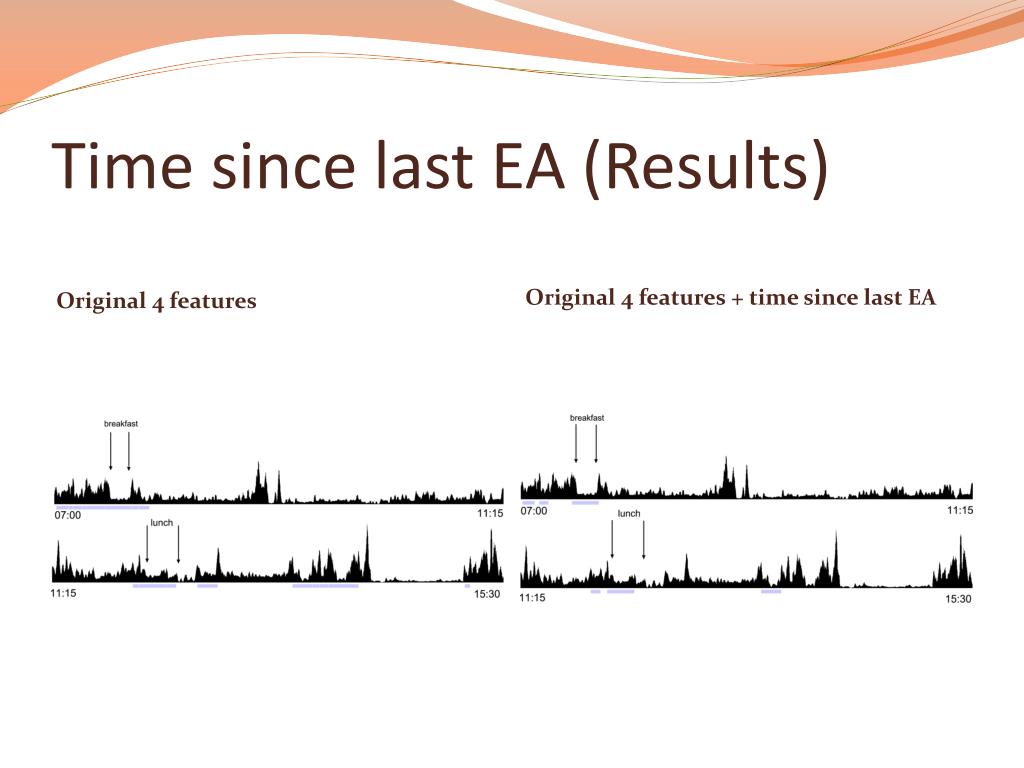 Time since last EA (Results)

Original 4 features

breakfast

07:00

11:15

lunch

11:15

15:30

Original 4 features + time since last EA

breakfast

07:00

11:15

lunch

11:15

15:30